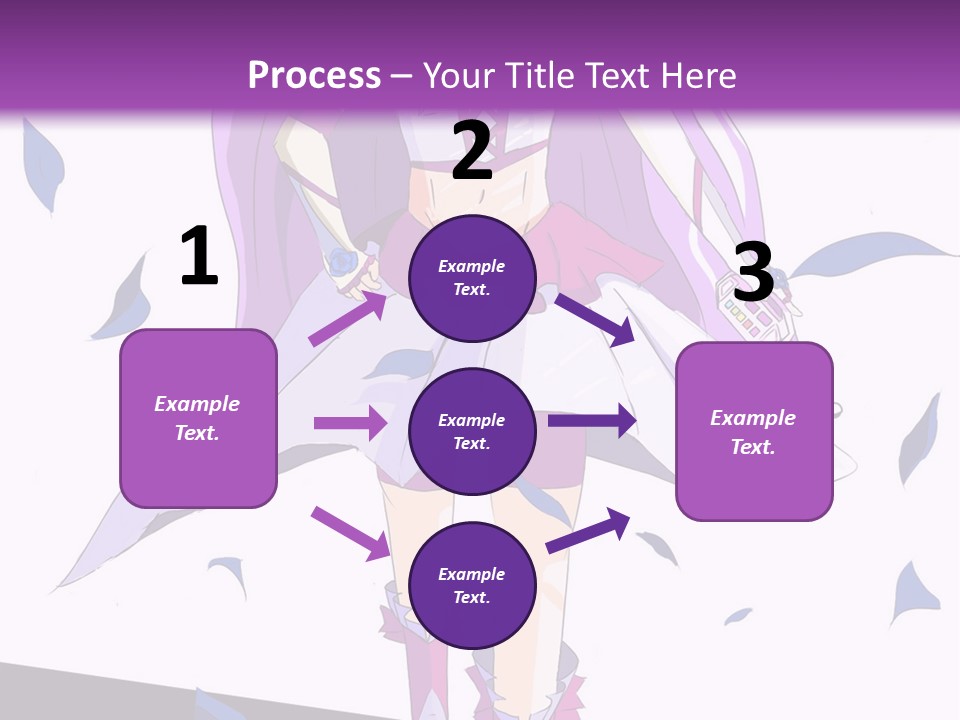 Process – Your Title Text Here

1

Example Text.

2

Example Text.

Example Text.

Example Text.

3

Example Text.